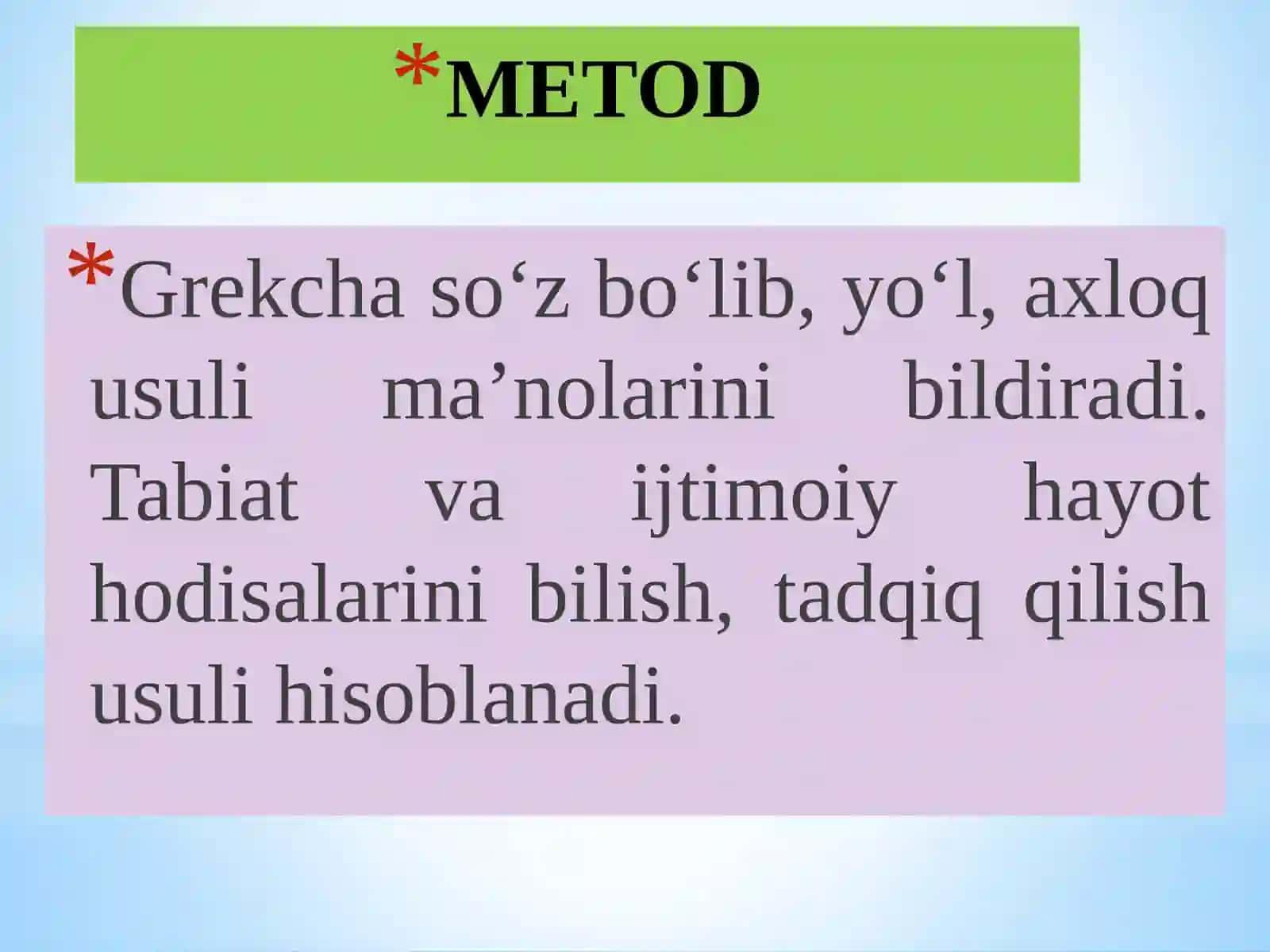 *METOD

*Grekcha so‘z bo‘lib, yo‘l, axloq usuli ma’nolarini bildiradi. Tabiat va ijtimoiy hayot hodisalarini bilish, tadqiq qilish usuli hisoblanadi.